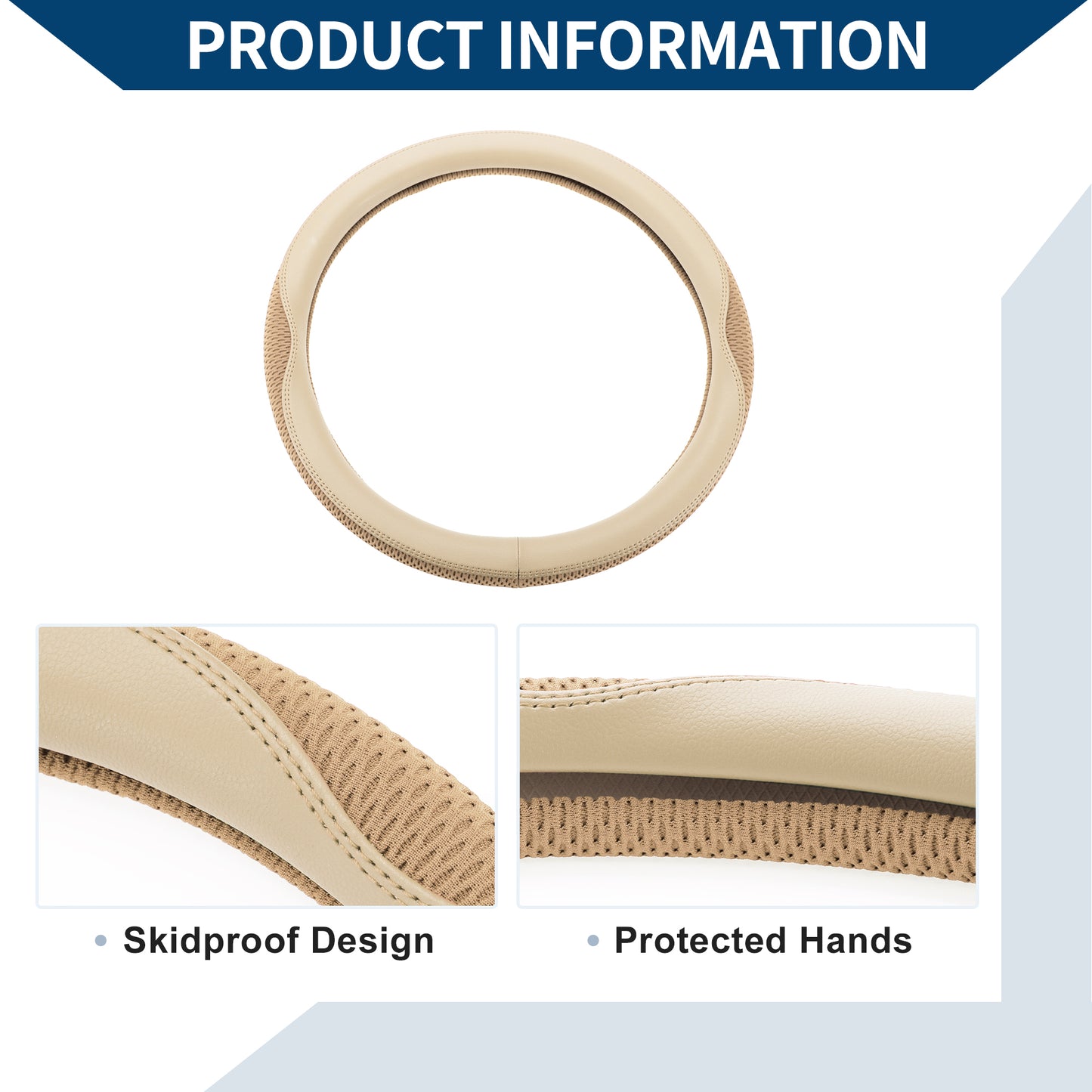 PRODUCT INFORMATION

• Skidproof Design

• Protected Hands